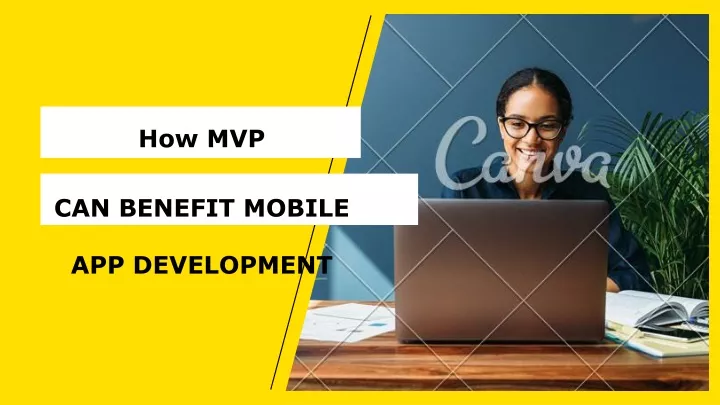 How MVP

CAN BENEFIT MOBILE

APP DEVELOPMENT

Canva